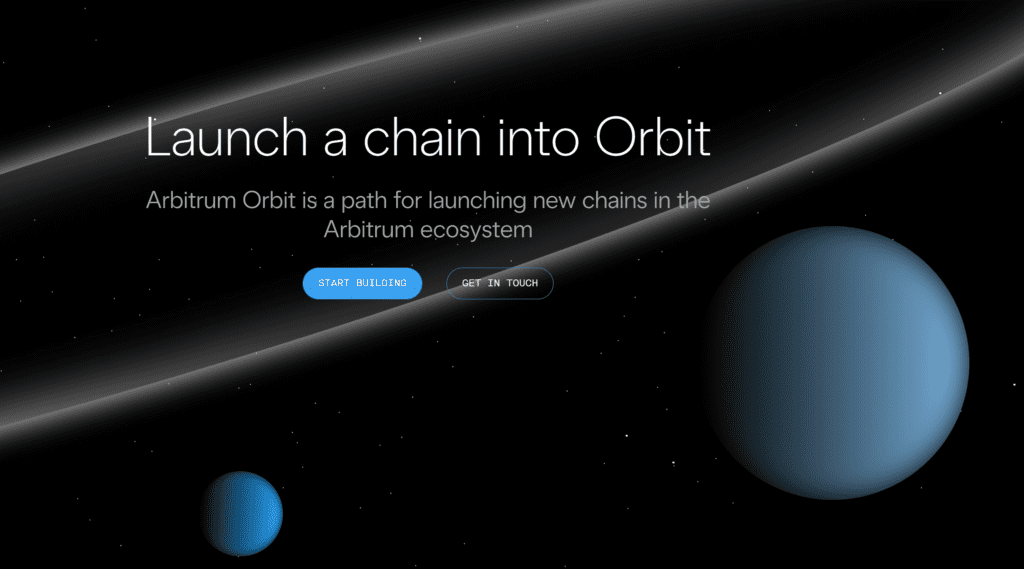 Launch a chain into Orbit

Arbitrum Orbit is a path for launching new chains in the Arbitrum ecosystem

START BUILDING

GET IN TOUCH